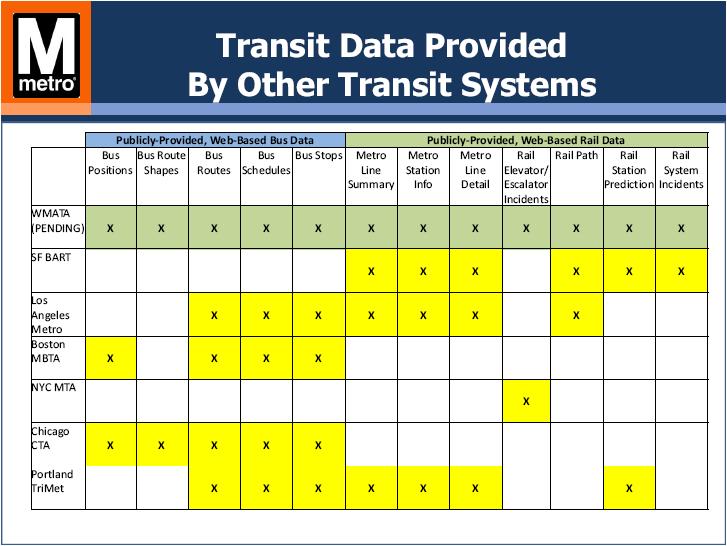 M
metro

Transit Data Provided
By Other Transit Systems

| | Publicly-Provided, Web-Based Bus Data | | | | | Publicly-Provided, Web-Based Rail Data | | | | | | |
|---|---|---|---|---|---|---|---|---|---|---|---|---|
| | Bus Positions | Bus Route Shapes | Bus Routes | Bus Schedules | Bus Stops | Metro Line Summary | Metro Station Info | Metro Line Detail | Rail Elevator/ Escalator Incidents | Rail Path | Rail Station Prediction | Rail System Incidents |
| WMATA (PENDING) | X | X | X | X | X | X | X | X | X | X | X | X |
| SF BART | | | | | | X | X | X | | X | X | X |
| Los Angeles Metro | | | X | X | X | X | X | X | | X | | |
| Boston MBTA | X | | X | X | X | | | | | | | |
| NYC MTA | | | | | | | | | X | | | |
| Chicago CTA | X | X | X | X | X | | | | | | | |
| Portland TriMet | | | X | X | X | X | X | X | | | X | |